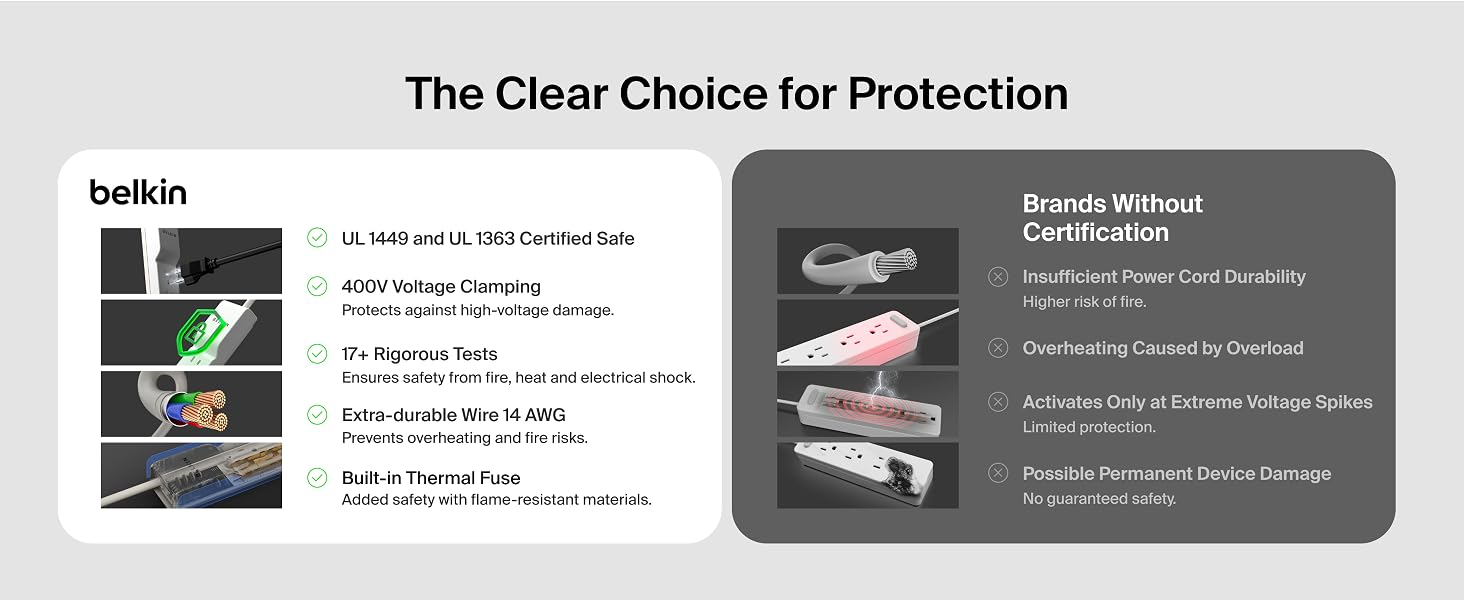 The Clear Choice for Protection

belkin

UL 1449 and UL 1363 Certified Safe

400V Voltage Clamping
Protects against high-voltage damage.

17+ Rigorous Tests
Ensures safety from fire, heat and electrical shock.

Extra-durable Wire 14 AWG
Prevents overheating and fire risks.

Built-in Thermal Fuse
Added safety with flame-resistant materials.

Brands Without Certification

Insufficient Power Cord Durability
Higher risk of fire.

Overheating Caused by Overload

Activates Only at Extreme Voltage Spikes
Limited protection.

Possible Permanent Device Damage
No guaranteed safety.